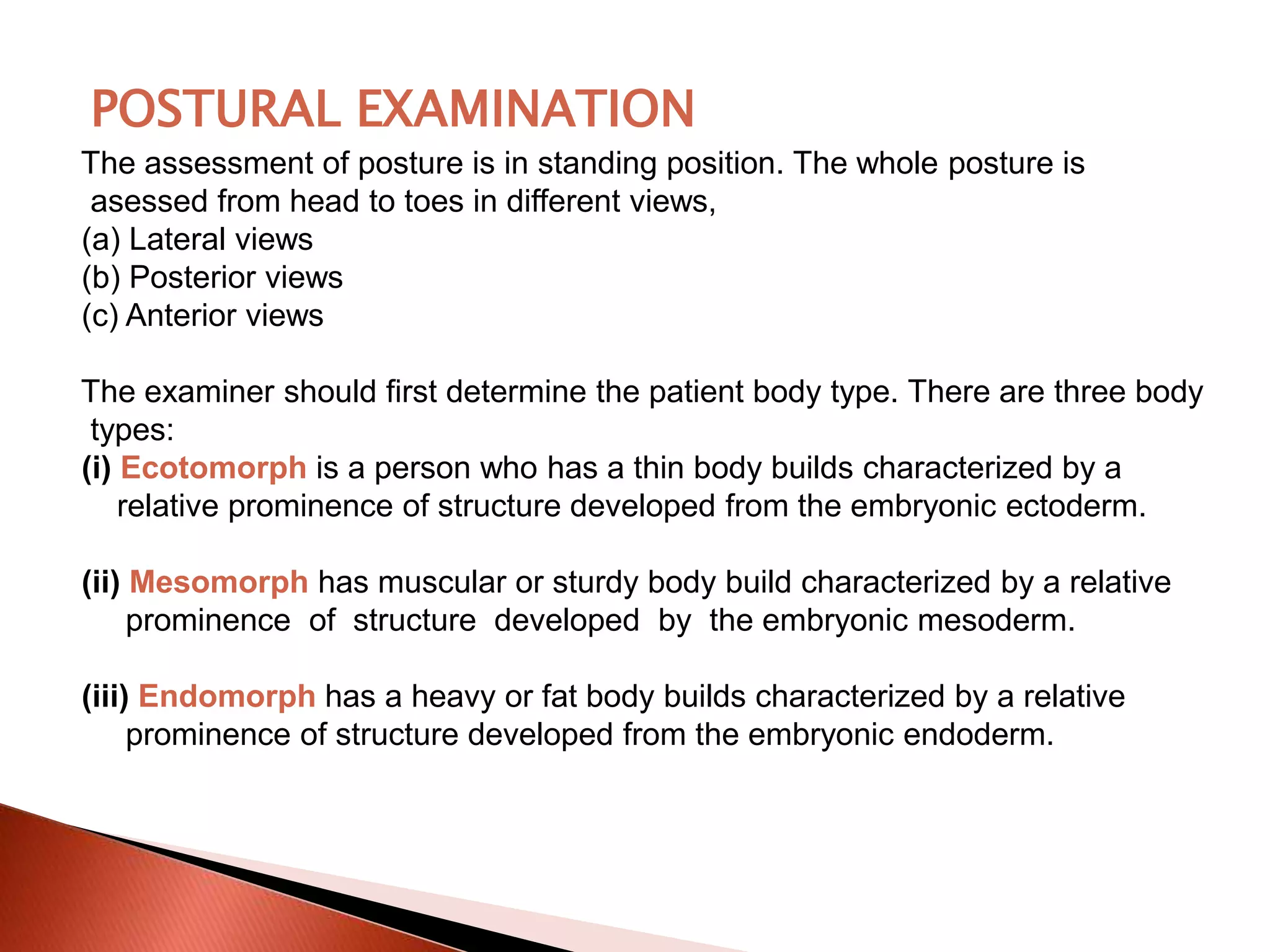 POSTURAL EXAMINATION

The assessment of posture is in standing position. The whole posture is asessed from head to toes in different views,
(a) Lateral views
(b) Posterior views
(c) Anterior views

The examiner should first determine the patient body type. There are three body types:
(i) Ecotomorph is a person who has a thin body builds characterized by a relative prominence of structure developed from the embryonic ectoderm.

(ii) Mesomorph has muscular or sturdy body build characterized by a relative prominence of structure developed by the embryonic mesoderm.

(iii) Endomorph has a heavy or fat body builds characterized by a relative prominence of structure developed from the embryonic endoderm.